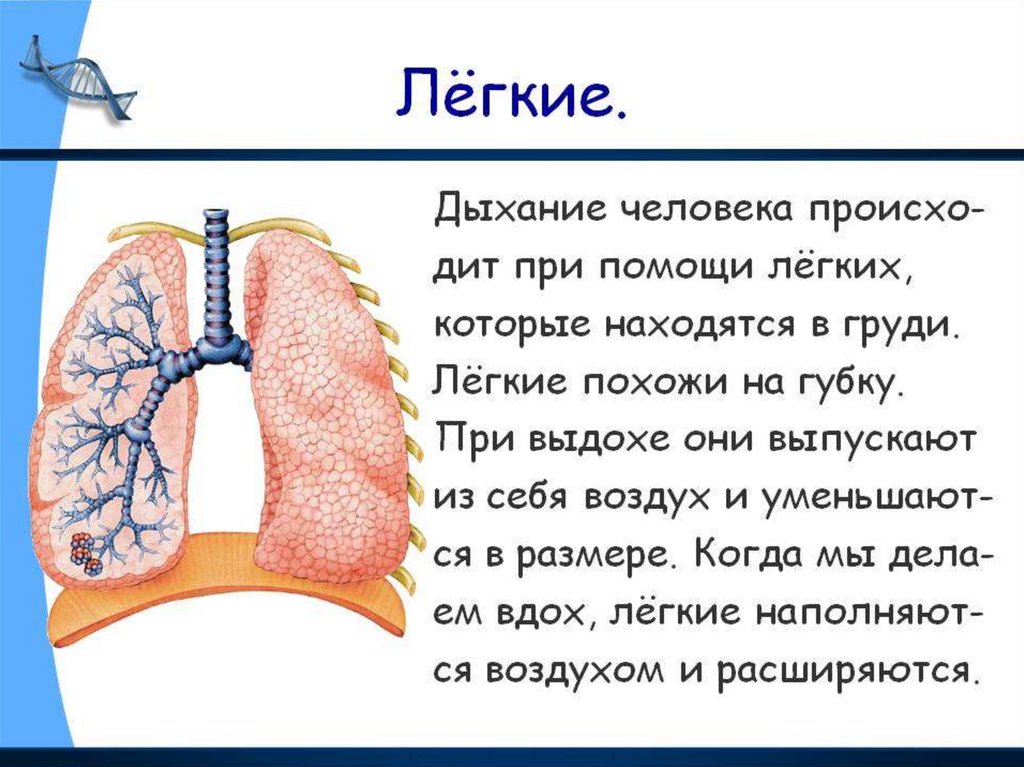 Лёгкие.

Дыхание человека происходит при помощи лёгких, которые находятся в груди. Лёгкие похожи на губку. При выдохе они выпускают из себя воздух и уменьшаются в размере. Когда мы делаем вдох, лёгкие наполняются воздухом и расширяются.